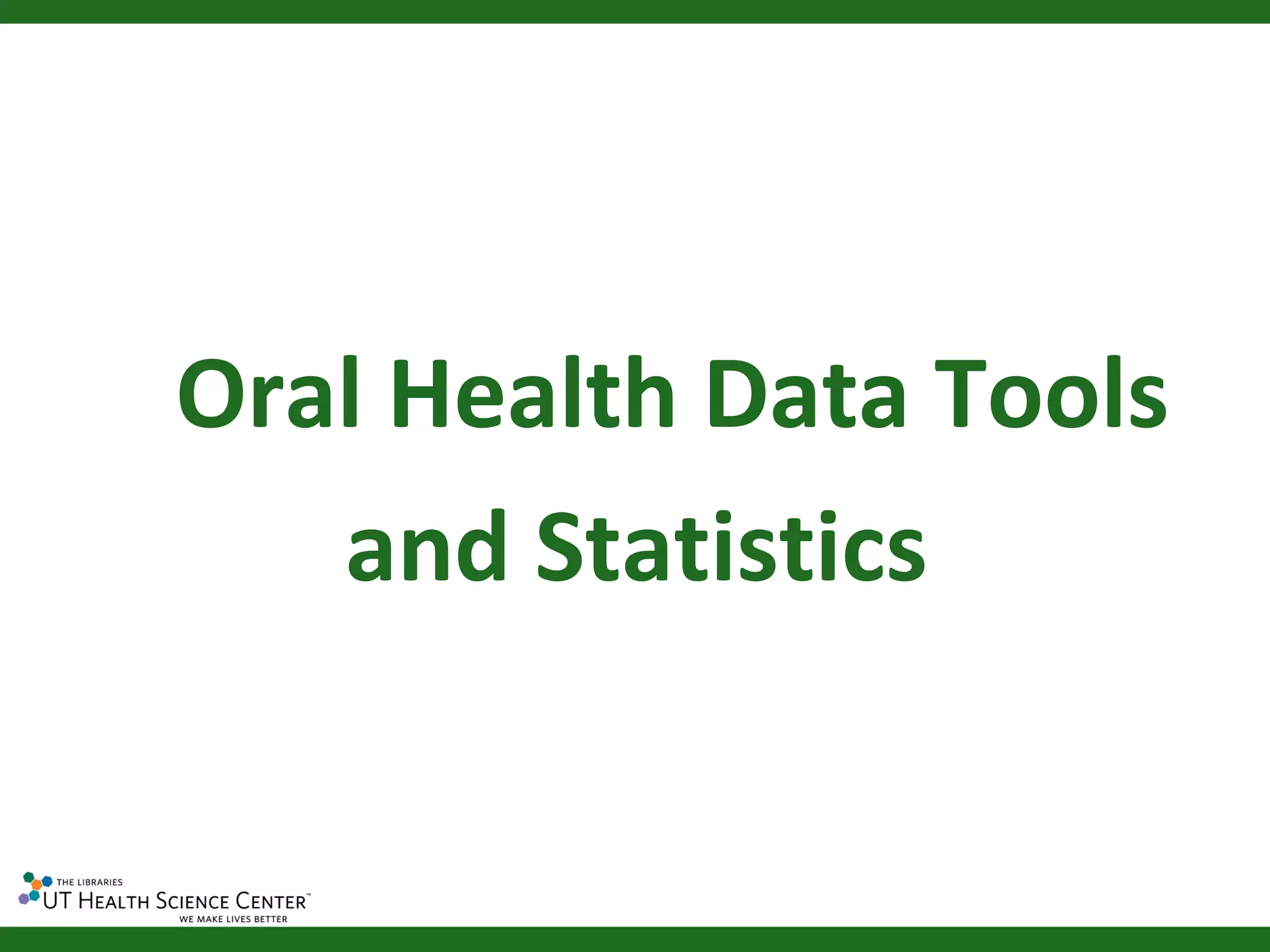 Oral Health Data Tools and Statistics

THE LIBRARIES
UT HEALTH SCIENCE CENTER™
WE MAKE LIVES BETTER